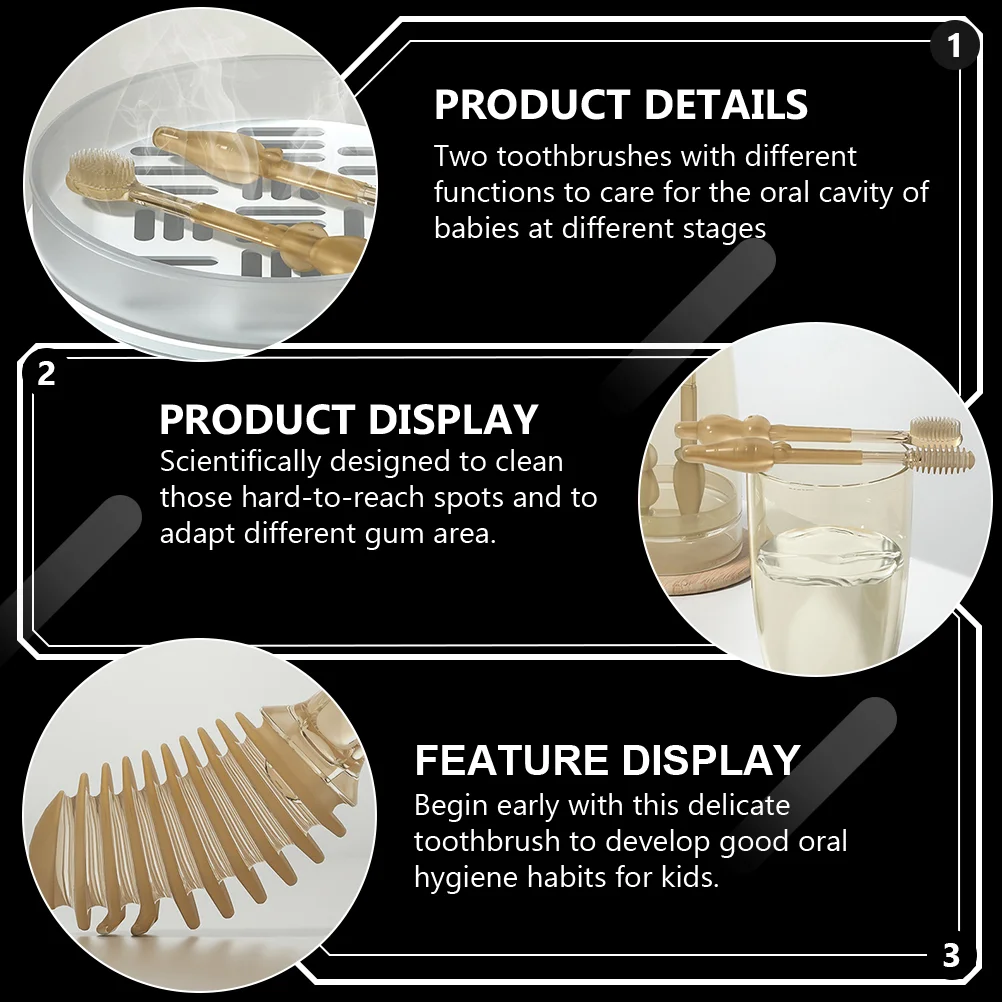 1

PRODUCT DETAILS

Two toothbrushes with different functions to care for the oral cavity of babies at different stages

2

PRODUCT DISPLAY

Scientifically designed to clean those hard-to-reach spots and to adapt different gum area.

FEATURE DISPLAY

Begin early with this delicate toothbrush to develop good oral hygiene habits for kids.

3